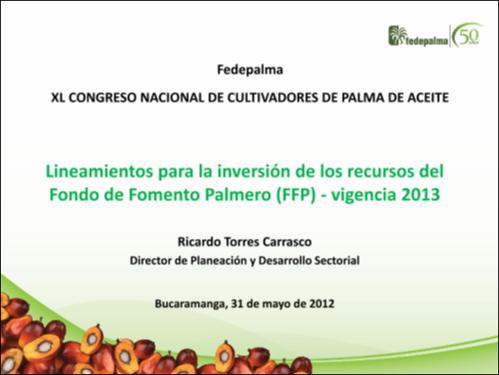 fedepalma 50

Fedepalma

XL CONGRESO NACIONAL DE CULTIVADORES DE PALMA DE ACEITE

Lineamientos para la inversión de los recursos del Fondo de Fomento Palmero (FFP) - vigencia 2013

Ricardo Torres Carrasco

Director de Planeación y Desarrollo Sectorial

Bucaramanga, 31 de mayo de 2012